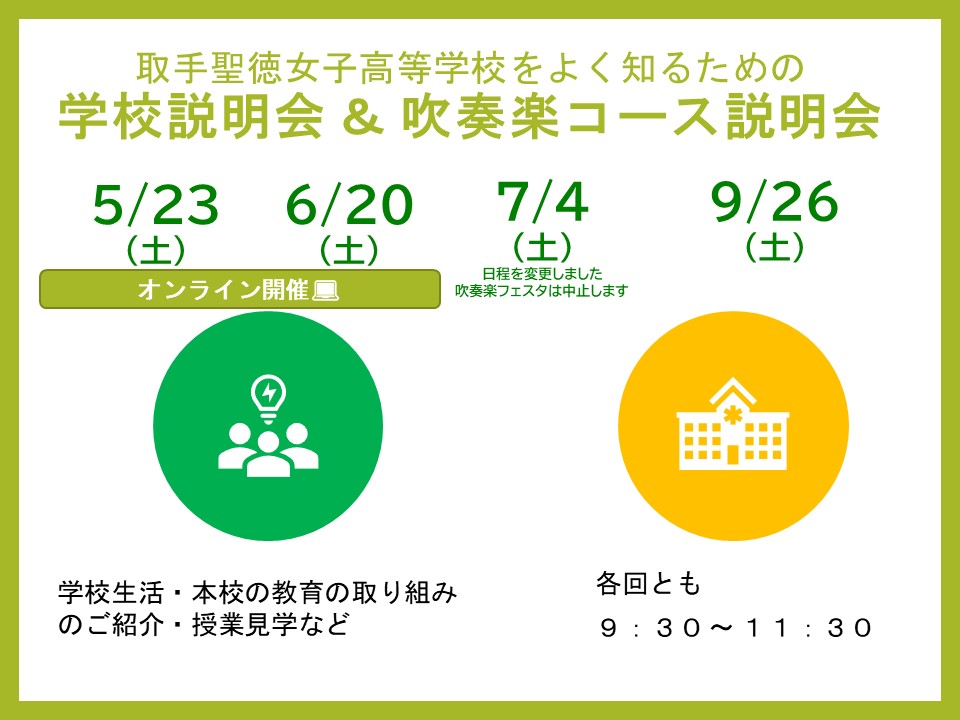 取手聖徳女子高等学校をよく知るための
学校説明会 & 吹奏楽コース説明会

5/23
(土)

6/20
(土)

7/4
(土)

9/26
(土)

オンライン開催

日程を変更しました
吹奏楽フェスタは中止します

学校生活・本校の教育の取り組みのご紹介・授業見学など

各回とも
9:30～11:30